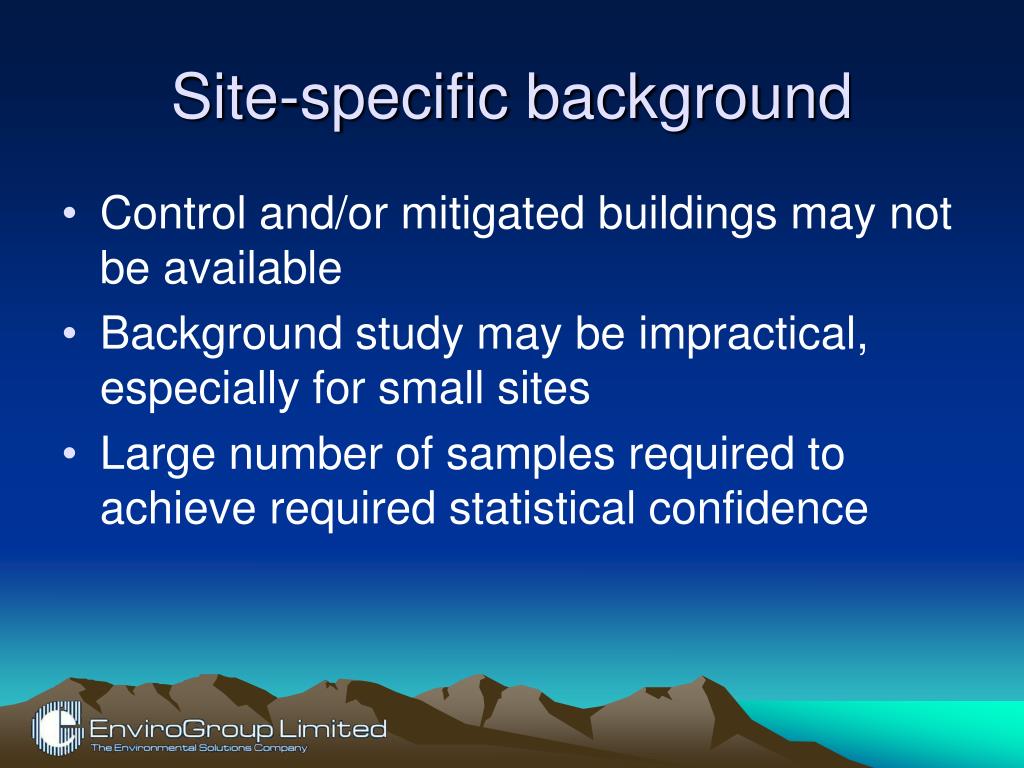 Site-specific background

• Control and/or mitigated buildings may not be available
• Background study may be impractical, especially for small sites
• Large number of samples required to achieve required statistical confidence

EnviroGroup Limited
The Environmental Solutions Company